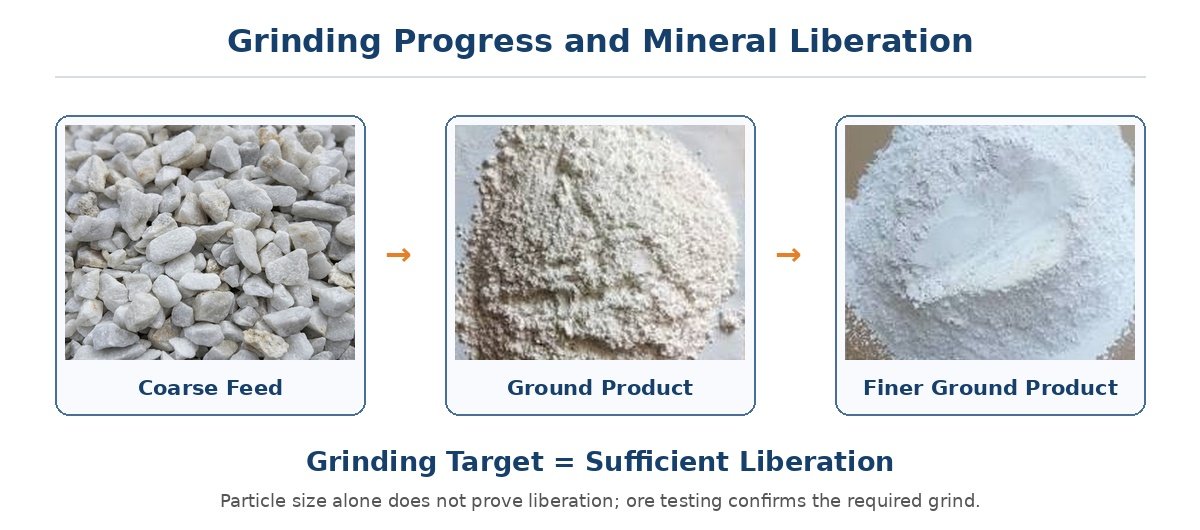 Grinding Progress and Mineral Liberation

Coarse Feed

→

Ground Product

→

Finer Ground Product

Grinding Target = Sufficient Liberation

Particle size alone does not prove liberation; ore testing confirms the required grind.